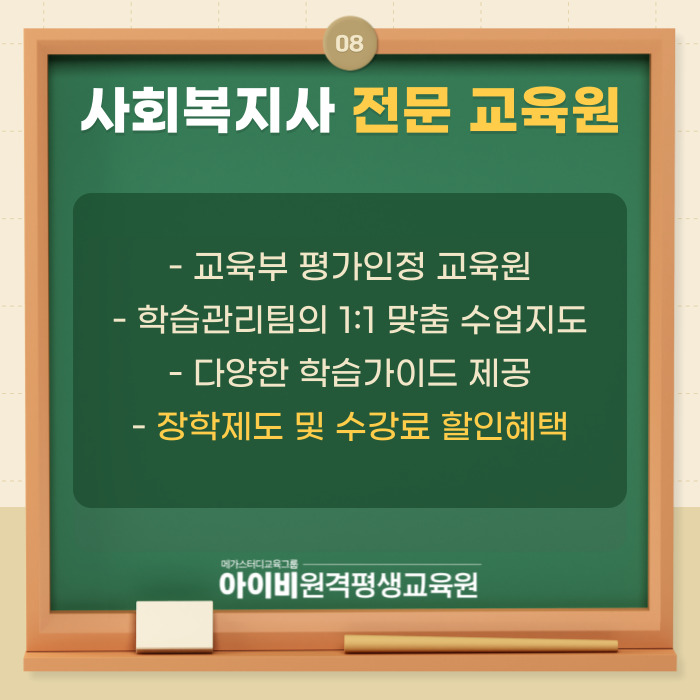 08

사회복지사 전문 교육원

- 교육부 평가인정 교육원
- 학습관리팀의 1:1 맞춤 수업지도
- 다양한 학습가이드 제공
- 장학제도 및 수강료 할인혜택

메가스터디교육그룹
아이비원격평생교육원